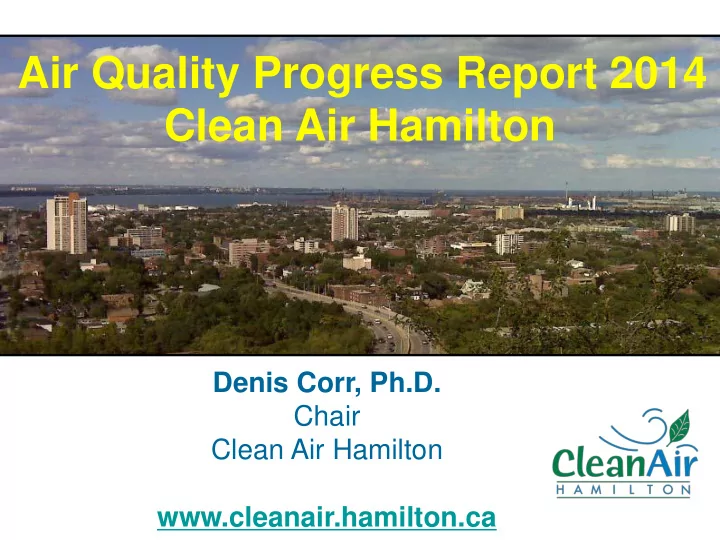 Air Quality Progress Report 2014
Clean Air Hamilton

Denis Corr, Ph.D.
Chair
Clean Air Hamilton

www.cleanair.hamilton.ca

CleanAir
HAMILTON